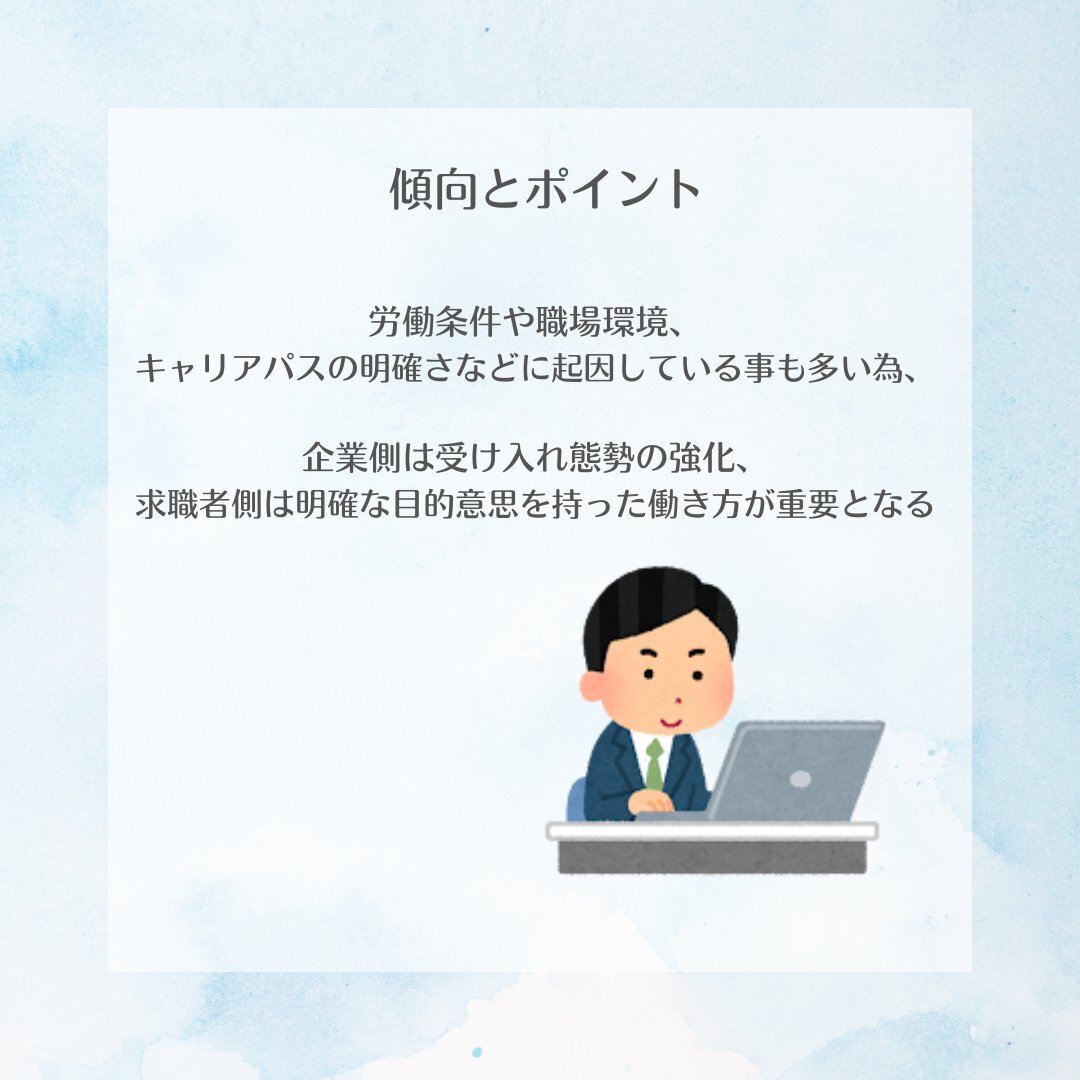 傾向とポイント

労働条件や職場環境、
キャリアパスの明確さなどに起因している事も多い為、

企業側は受け入れ態勢の強化、
求職者側は明確な目的意思を持った働き方が重要となる